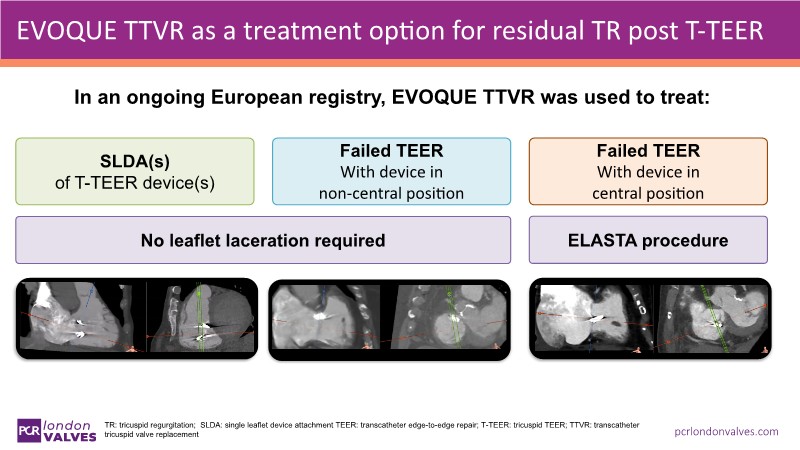 EVOQUE TTVR as a treatment option for residual TR post T-TEER

In an ongoing European registry, EVOQUE TTVR was used to treat:

SLDA(s)
of T-TEER device(s)

Failed TEER
With device in non-central position

Failed TEER
With device in central position

No leaflet laceration required

ELASTA procedure

PCR london VALVES

TR: tricuspid regurgitation; SLDA: single leaflet device attachment TEER: transcatheter edge-to-edge repair; T-TEER: tricuspid TEER; TTVR: transcatheter tricuspid valve replacement

pcrlondonvalves.com